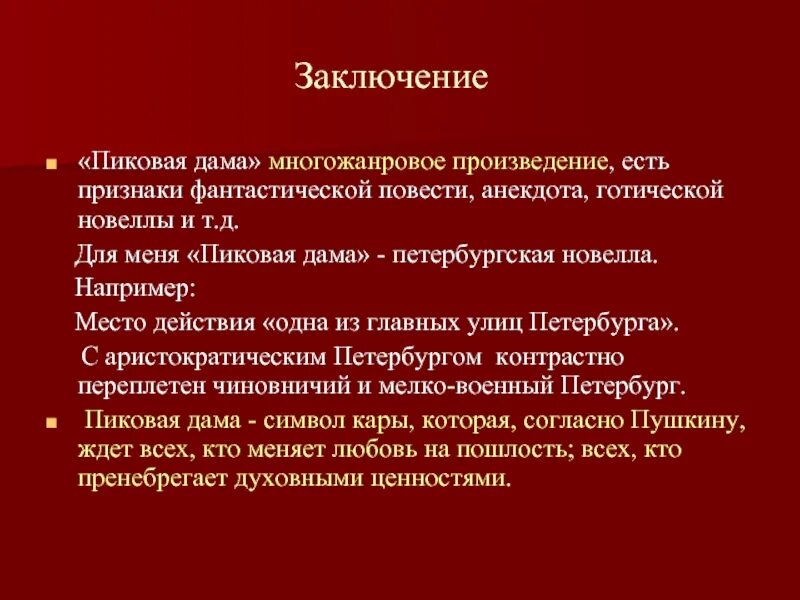 Заключение

«Пиковая дама» многожанровое произведение, есть признаки фантастической повести, анекдота, готической новеллы и т.д.

Для меня «Пиковая дама» - петербургская новелла.

Например:

Место действия «одна из главных улиц Петербурга».

С аристократическим Петербургом контрастно переплетен чиновничий и мелко-военный Петербург.

Пиковая дама - символ кары, которая, согласно Пушкину, ждет всех, кто меняет любовь на пошлость; всех, кто пренебрегает духовными ценностями.